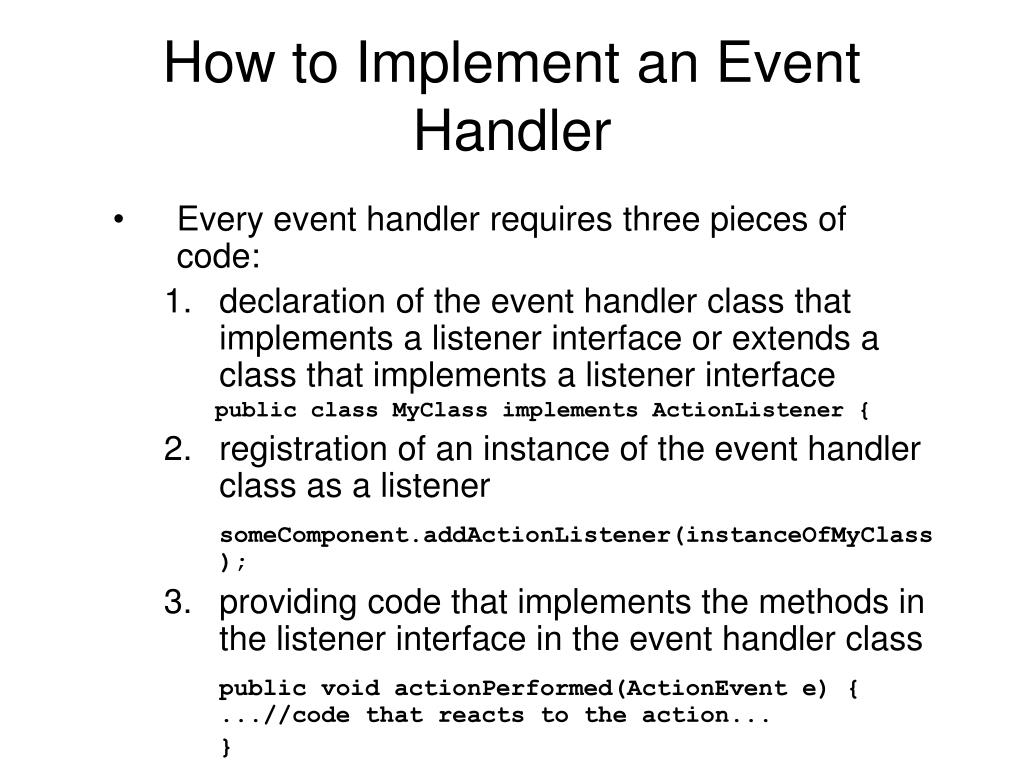 How to Implement an Event Handler

• Every event handler requires three pieces of code:

1. declaration of the event handler class that implements a listener interface or extends a class that implements a listener interface

public class MyClass implements ActionListener {

2. registration of an instance of the event handler class as a listener

someComponent.addActionListener(instanceOfMyClass);

3. providing code that implements the methods in the listener interface in the event handler class

public void actionPerformed(ActionEvent e) {
...//code that reacts to the action...
}